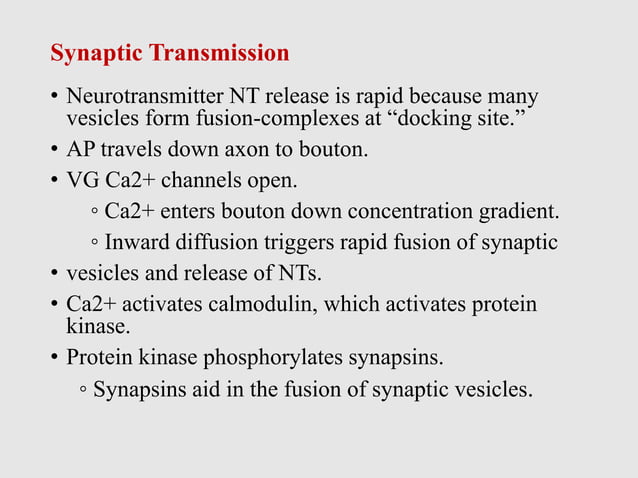 Synaptic Transmission

• Neurotransmitter NT release is rapid because many vesicles form fusion-complexes at “docking site.”
• AP travels down axon to bouton.
• VG Ca2+ channels open.
◦ Ca2+ enters bouton down concentration gradient.
◦ Inward diffusion triggers rapid fusion of synaptic
• vesicles and release of NTs.
• Ca2+ activates calmodulin, which activates protein kinase.
• Protein kinase phosphorylates synapsins.
◦ Synapsins aid in the fusion of synaptic vesicles.